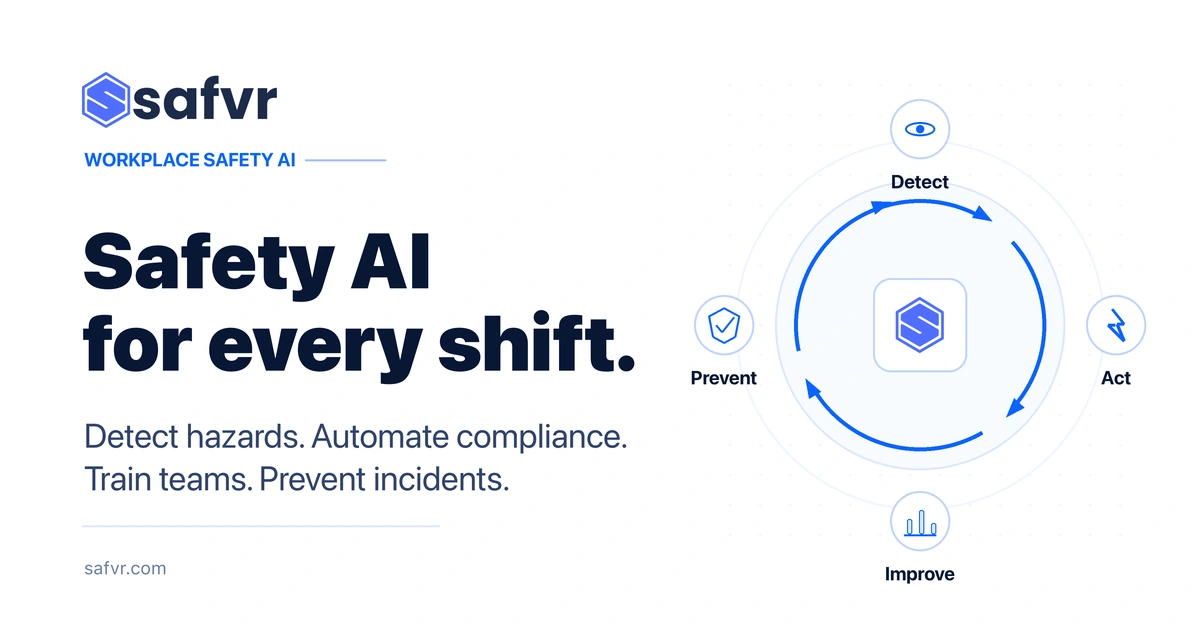 safvr

WORKPLACE SAFETY AI

Safety AI for every shift.

Detect hazards. Automate compliance. Train teams. Prevent incidents.

safvr.com

Detect

Act

Improve

Prevent